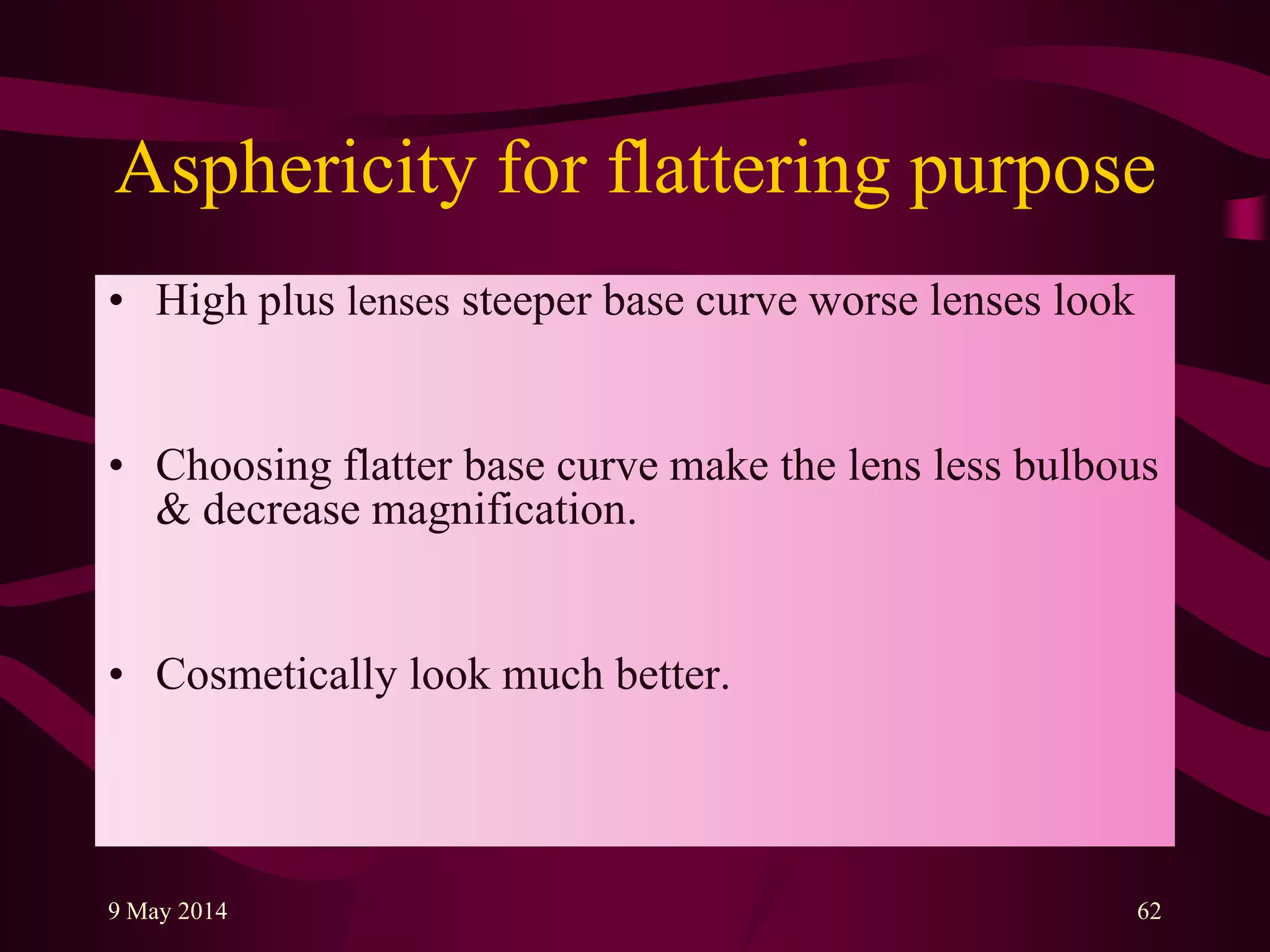 Asphericity for flattering purpose

• High plus lenses steeper base curve worse lenses look

• Choosing flatter base curve make the lens less bulbous & decrease magnification.

• Cosmetically look much better.

9 May 2014

62